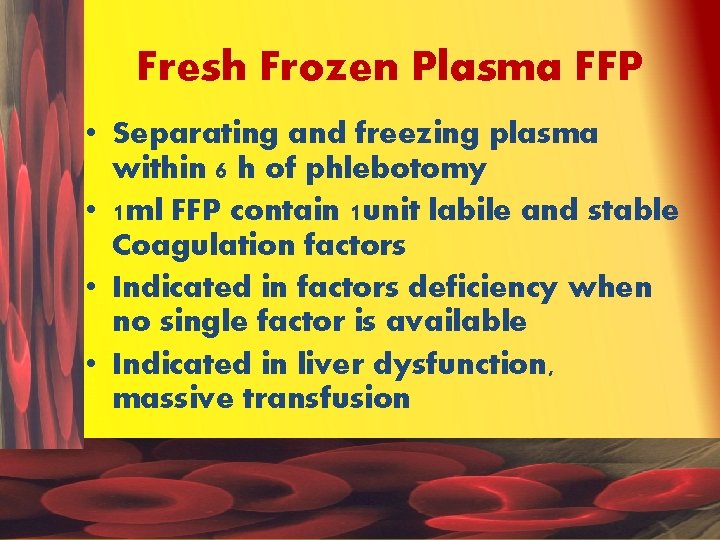 Fresh Frozen Plasma FFP

• Separating and freezing plasma within 6 h of phlebotomy
• 1ml FFP contain 1unit labile and stable Coagulation factors
• Indicated in factors deficiency when no single factor is available
• Indicated in liver dysfunction, massive transfusion